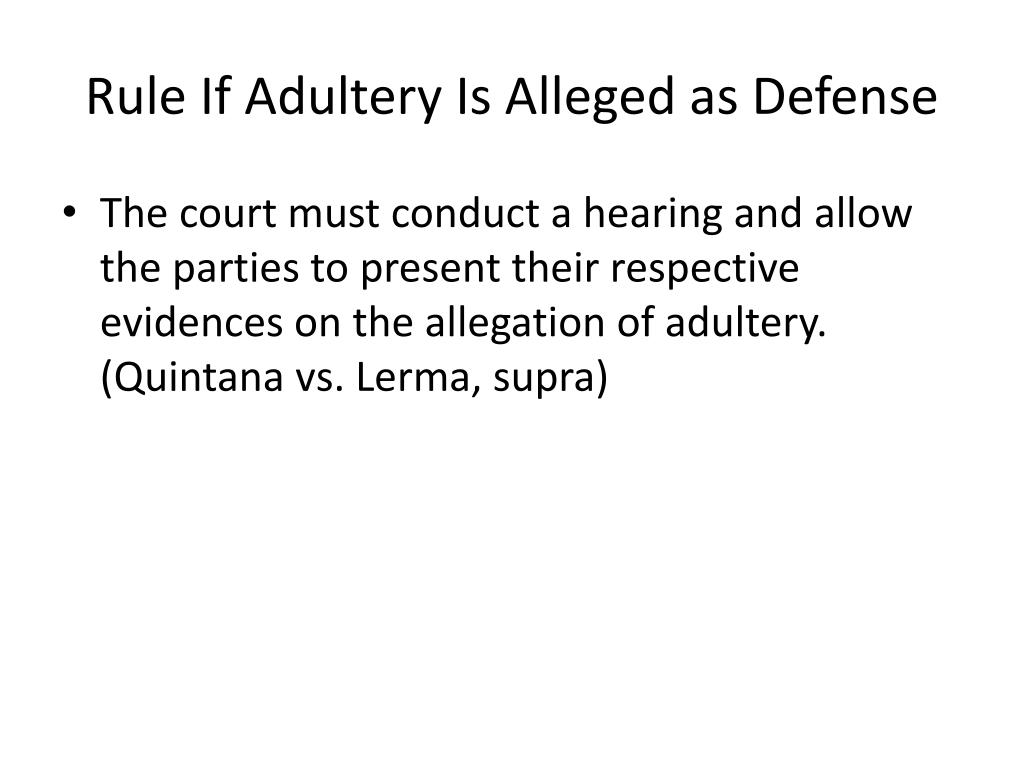 Rule If Adultery Is Alleged as Defense

• The court must conduct a hearing and allow the parties to present their respective evidences on the allegation of adultery. (Quintana vs. Lerma, supra)